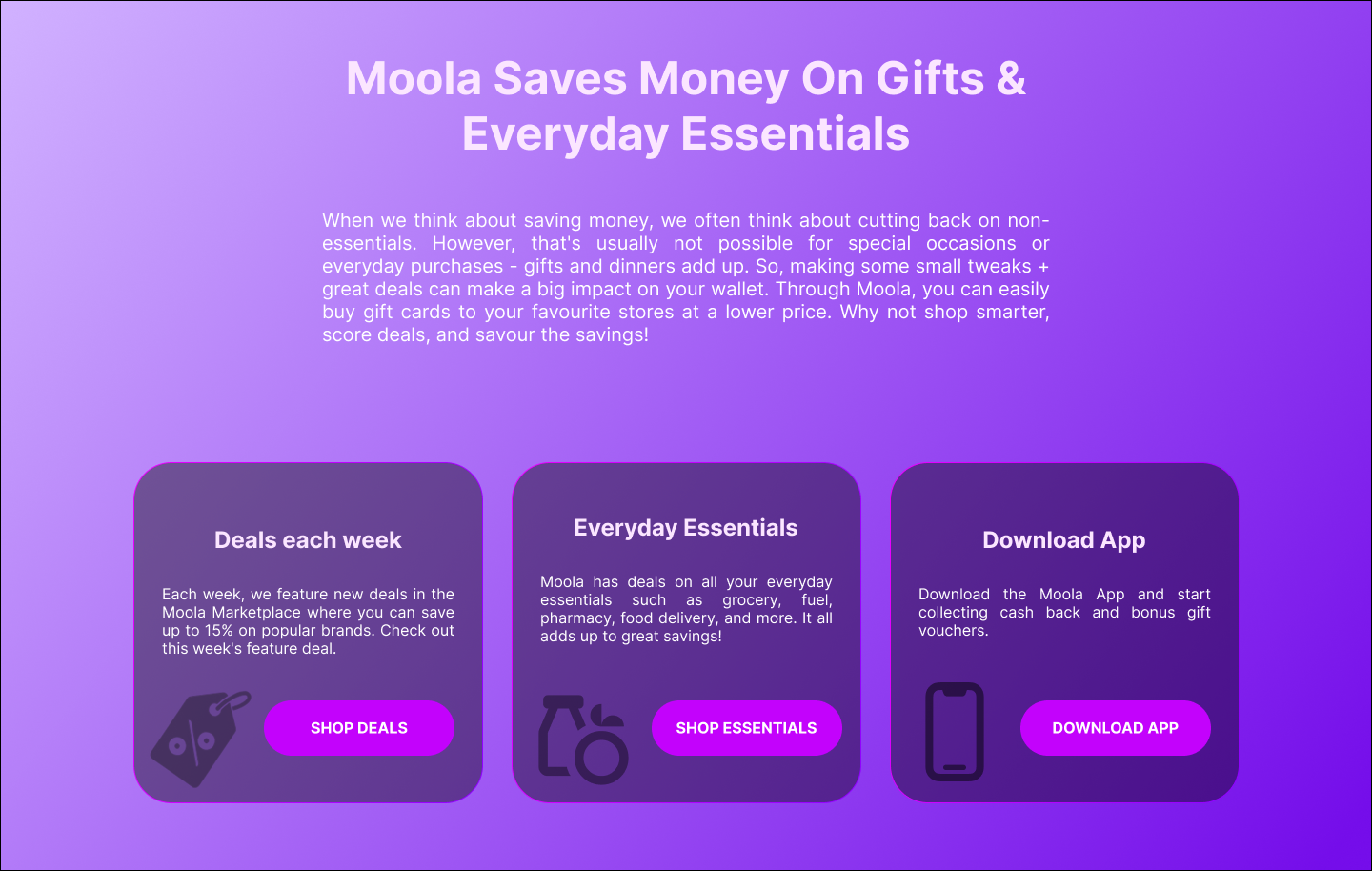 Moola Saves Money On Gifts & Everyday Essentials

When we think about saving money, we often think about cutting back on non-essentials. However, that's usually not possible for special occasions or everyday purchases - gifts and dinners add up. So, making some small tweaks + great deals can make a big impact on your wallet. Through Moola, you can easily buy gift cards to your favourite stores at a lower price. Why not shop smarter, score deals, and savour the savings!

Deals each week

Each week, we feature new deals in the Moola Marketplace where you can save up to 15% on popular brands. Check out this week's feature deal.

SHOP DEALS

Everyday Essentials

Moola has deals on all your everyday essentials such as grocery, fuel, pharmacy, food delivery, and more. It all adds up to great savings!

SHOP ESSENTIALS

Download App

Download the Moola App and start collecting cash back and bonus gift vouchers.

DOWNLOAD APP